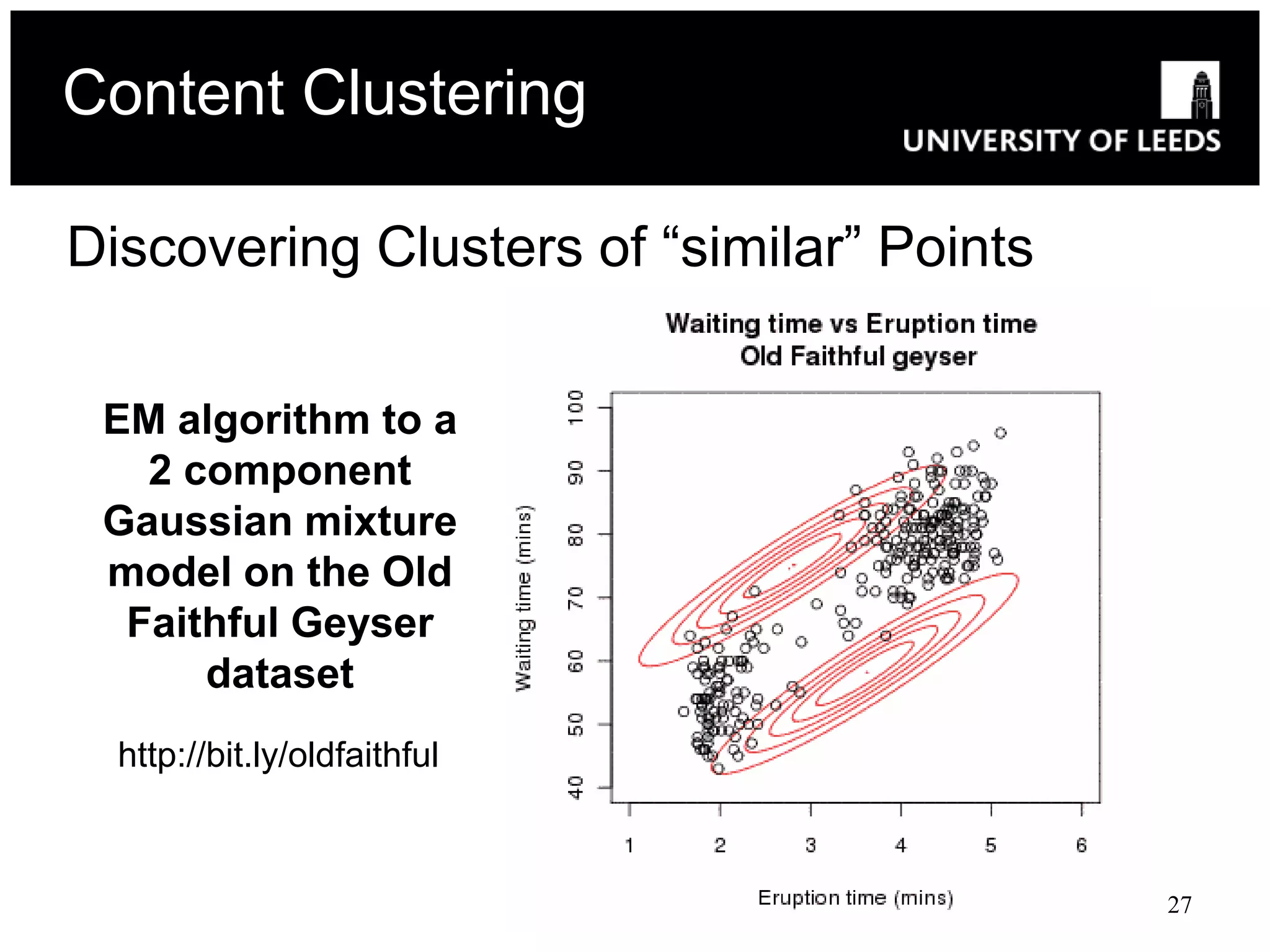 Content Clustering

UNIVERSITY OF LEEDS

Discovering Clusters of “similar” Points

EM algorithm to a 2 component Gaussian mixture model on the Old Faithful Geyser dataset

http://bit.ly/oldfaithful

Waiting time vs Eruption time
Old Faithful geyser

Waiting time (mins)

100
90
80
70
60
50
40

1
2
3
4
5
6

Eruption time (mins)

27